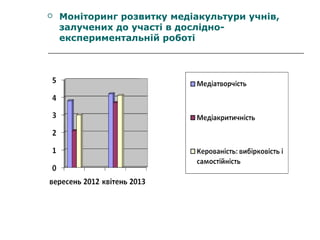 Моніторинг розвитку медіакультури учнів, залучених до участі в дослідно-експериментальній роботі

5
4
3
2
1
0

вересень 2012 квітень 2013

Медіатворчість

Медіакритичність

Керованість: вибірковість і самостійність